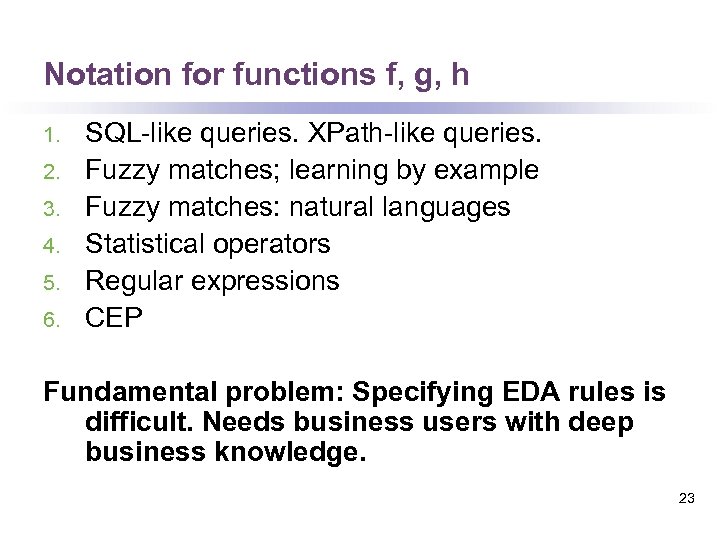 Notation for functions f, g, h

1. SQL-like queries. XPath-like queries.
2. Fuzzy matches; learning by example
3. Fuzzy matches: natural languages
4. Statistical operators
5. Regular expressions
6. CEP

Fundamental problem: Specifying EDA rules is difficult. Needs business users with deep business knowledge.

23